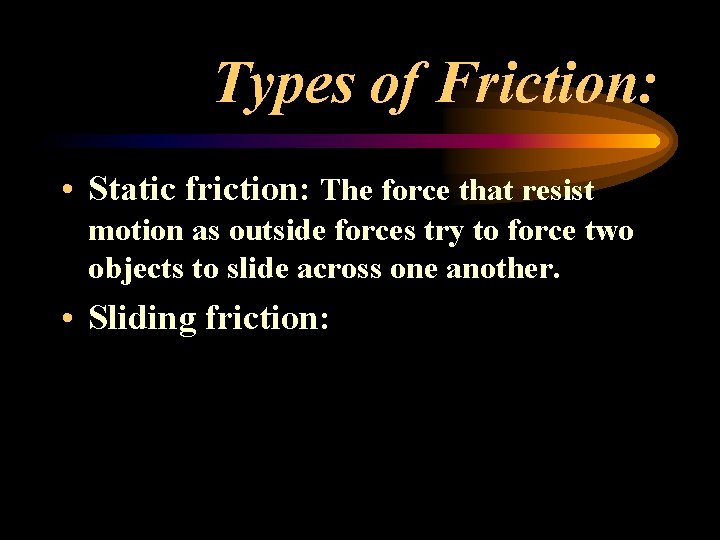 Types of Friction:

• Static friction: The force that resist motion as outside forces try to force two objects to slide across one another.

• Sliding friction: